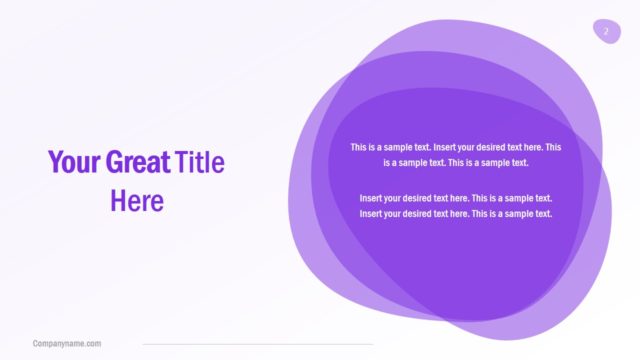 2

Your Great Title Here

This is a sample text. Insert your desired text here. This is a sample text. This is a sample text.

Insert your desired text here. This is a sample text. Insert your desired text here. This is a sample text.

Companyname.com